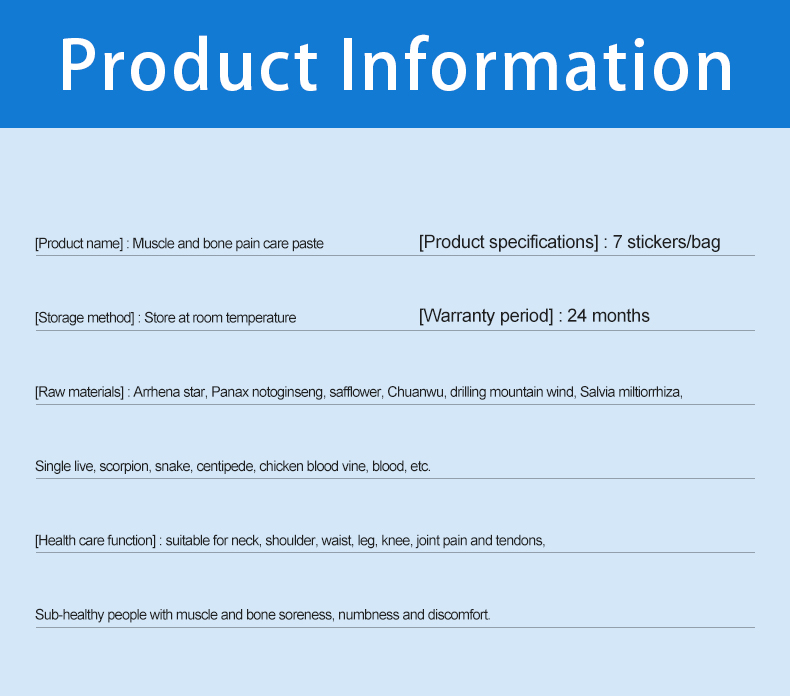 Product Information

[Product name] : Muscle and bone pain care paste

[Product specifications] : 7 stickers/bag

[Storage method] : Store at room temperature

[Warranty period] : 24 months

[Raw materials] : Arrhena star, Panax notoginseng, safflower, Chuanwu, drilling mountain wind, Salvia miltiorrhiza,

Single live, scorpion, snake, centipede, chicken blood vine, blood, etc.

[Health care function] : suitable for neck, shoulder, waist, leg, knee, joint pain and tendons,

Sub-healthy people with muscle and bone soreness, numbness and discomfort.